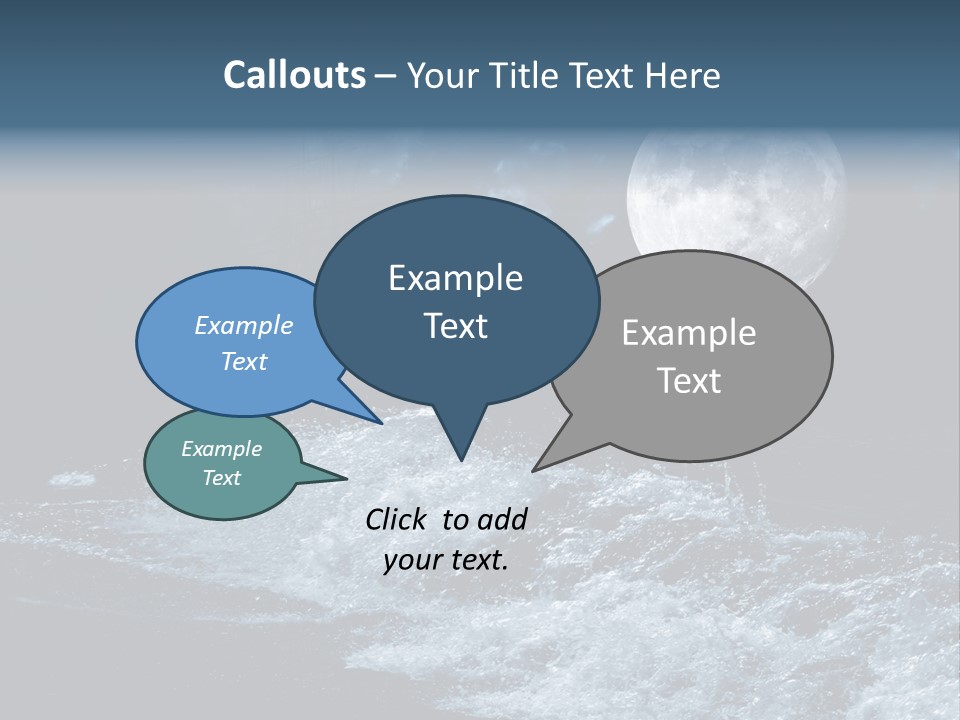 Callouts – Your Title Text Here

Example Text

Example Text

Example Text

Example Text

Click to add your text.